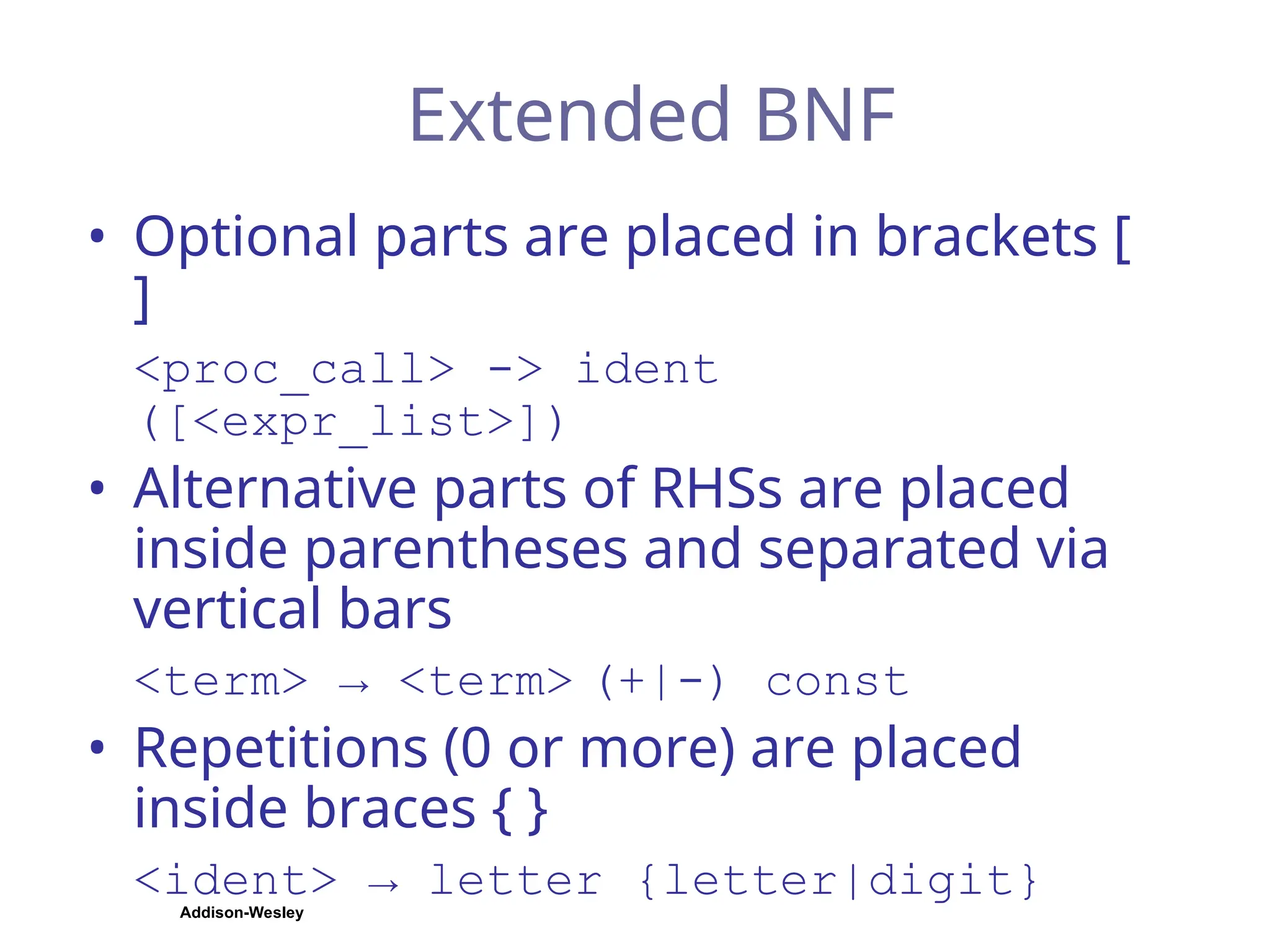 Extended BNF

• Optional parts are placed in brackets [ ]

<proc_call> -> ident ([<expr_list>])

• Alternative parts of RHSs are placed inside parentheses and separated via vertical bars

<term> → <term> (+|-) const

• Repetitions (0 or more) are placed inside braces { }

<ident> → letter {letter|digit}

Addison-Wesley